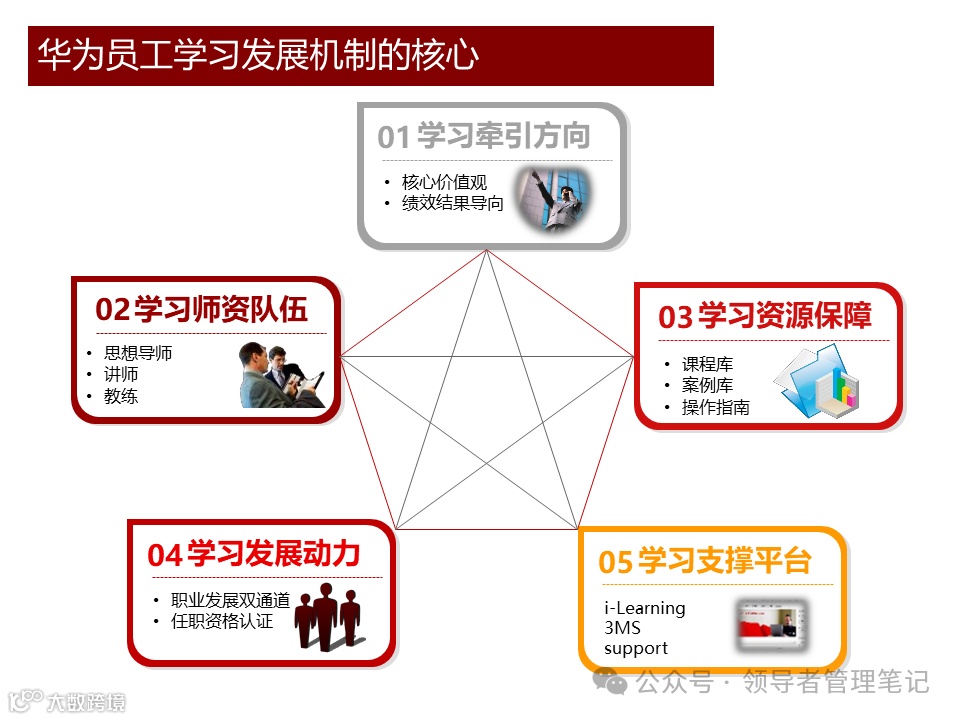 华为员工学习发展机制的核心

01 学习牵引方向
• 核心价值观
• 绩效结果导向

02 学习师资队伍
• 思想导师
• 讲师
• 教练

03 学习资源保障
• 课程库
• 案例库
• 操作指南

04 学习发展动力
• 职业发展双通道
• 任职资格认证

05 学习支撑平台
i-Learning
3MS
support

公众号 · 领导者管理笔记

大数跨境